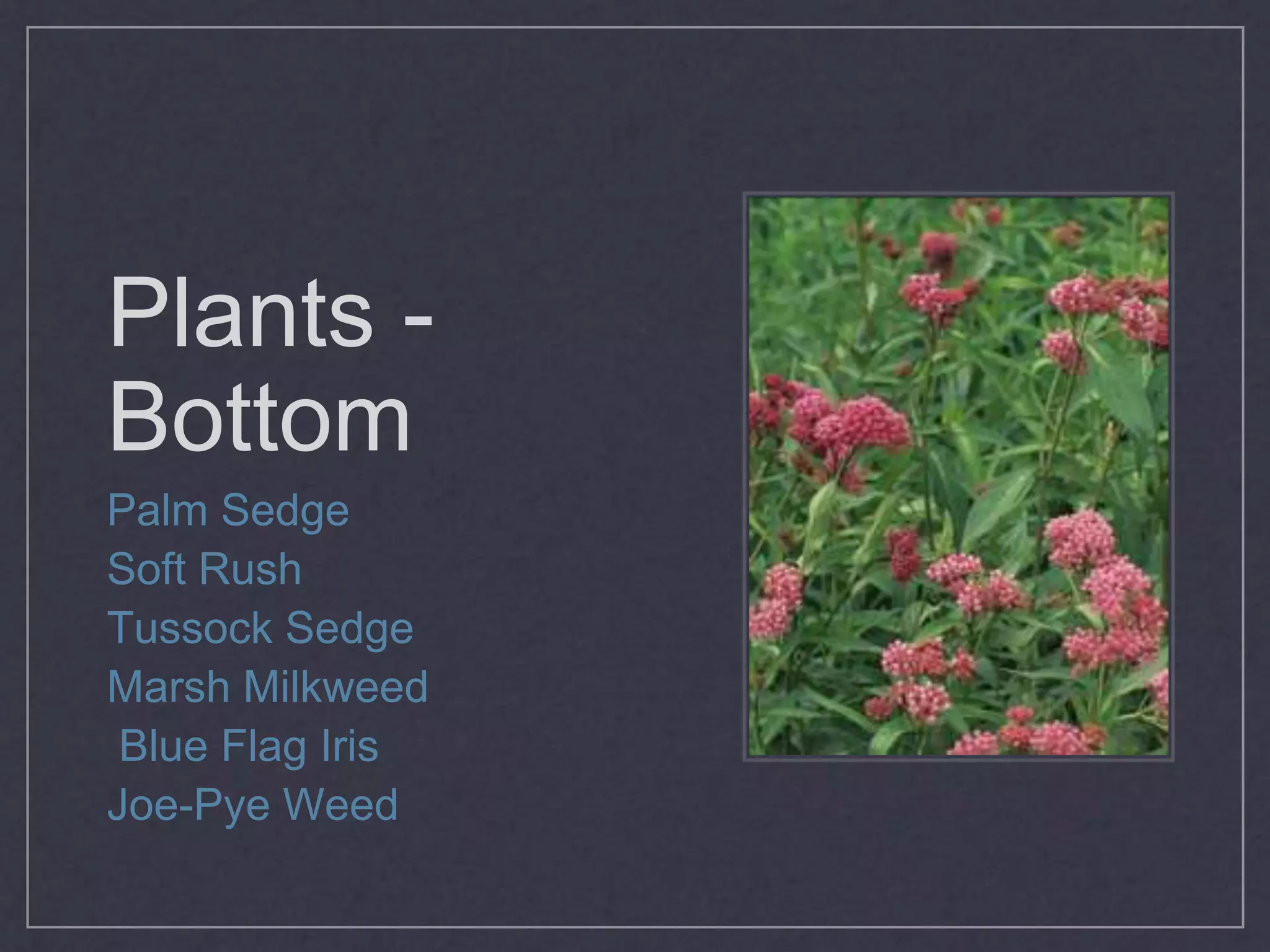 Plants - Bottom

Palm Sedge
Soft Rush
Tussock Sedge
Marsh Milkweed
Blue Flag Iris
Joe-Pye Weed